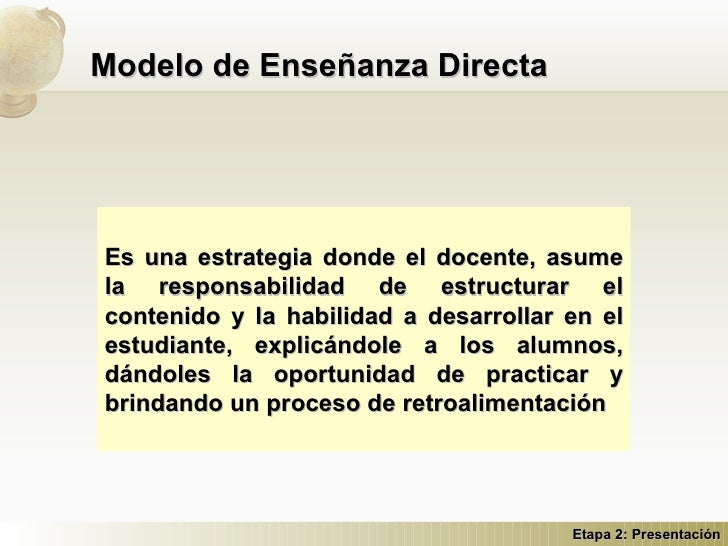 Modelo de Enseñanza Directa

Es una estrategia donde el docente, asume la responsabilidad de estructurar el contenido y la habilidad a desarrollar en el estudiante, explicándole a los alumnos, dándoles la oportunidad de practicar y brindando un proceso de retroalimentación

Etapa 2: Presentación